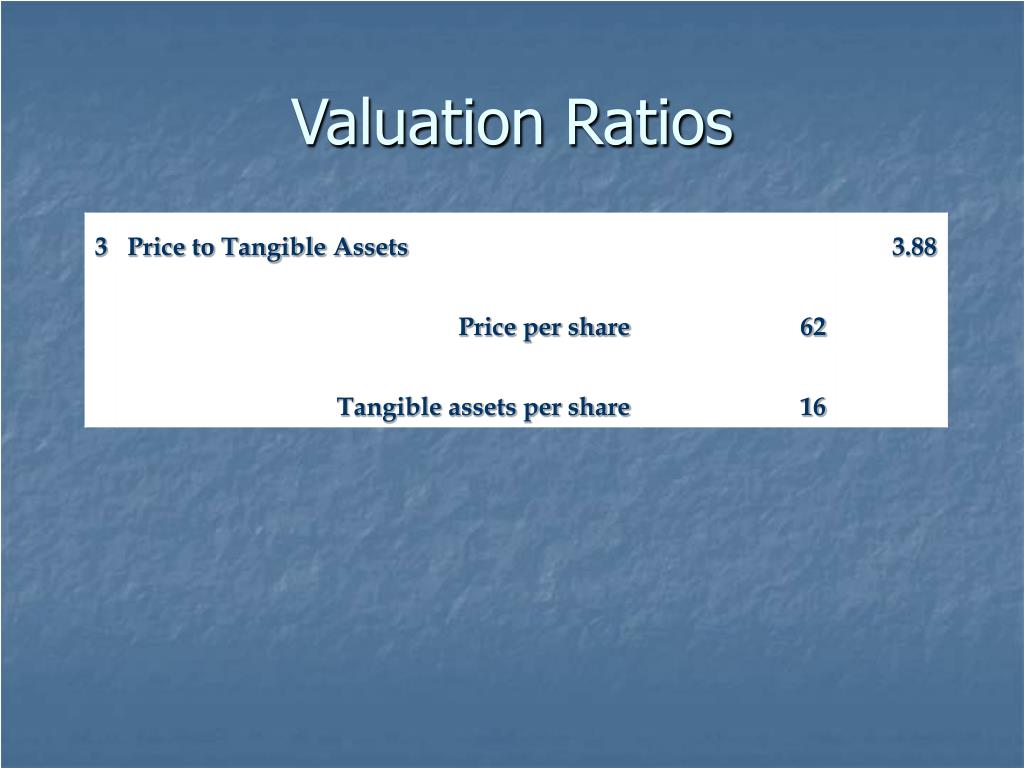 Valuation Ratios

| 3 | Price to Tangible Assets | | 3.88 |
|---|---|---|---|
| | Price per share | 62 | |
| | Tangible assets per share | 16 | |